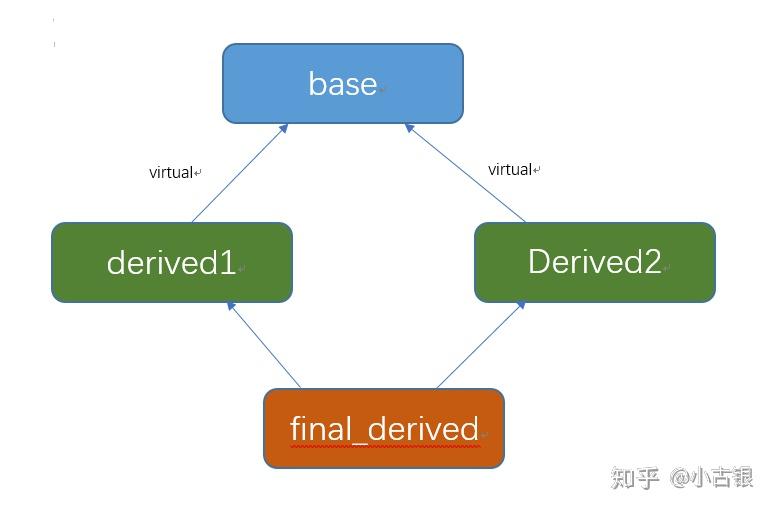 base

virtual

virtual

derived1

Derived2

final_derived

知乎 @小古银